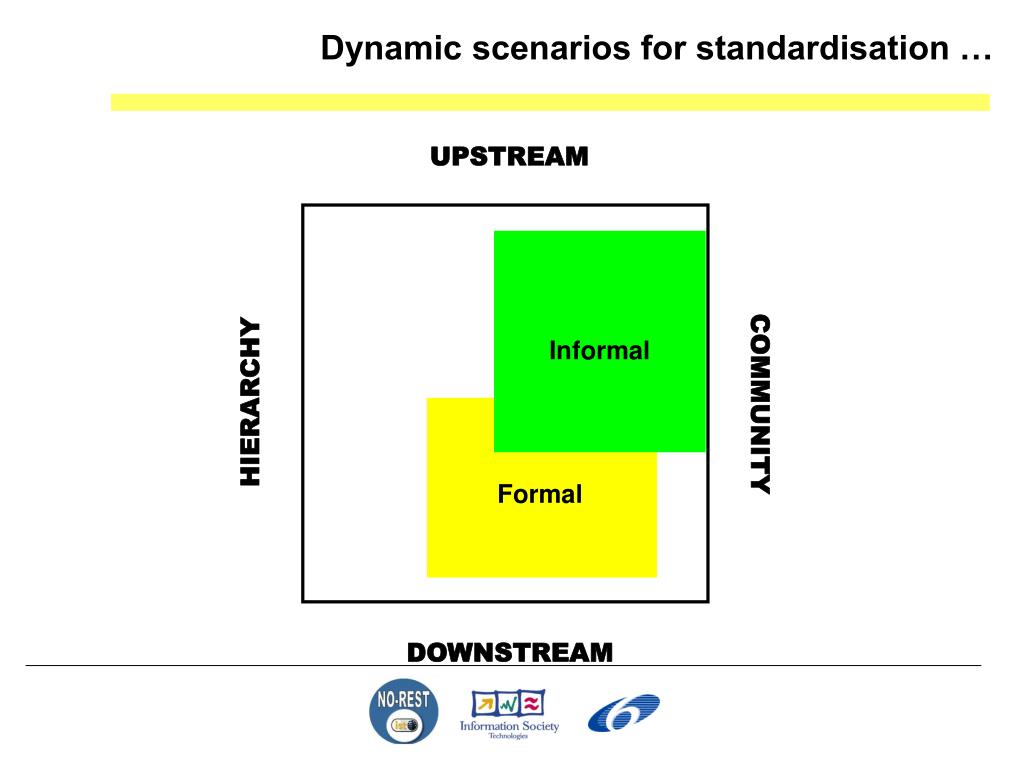 Dynamic scenarios for standardisation …

UPSTREAM

HIERARCHY

Informal

Formal

COMMUNITY

DOWNSTREAM

NO-REST

Information Society Technologies